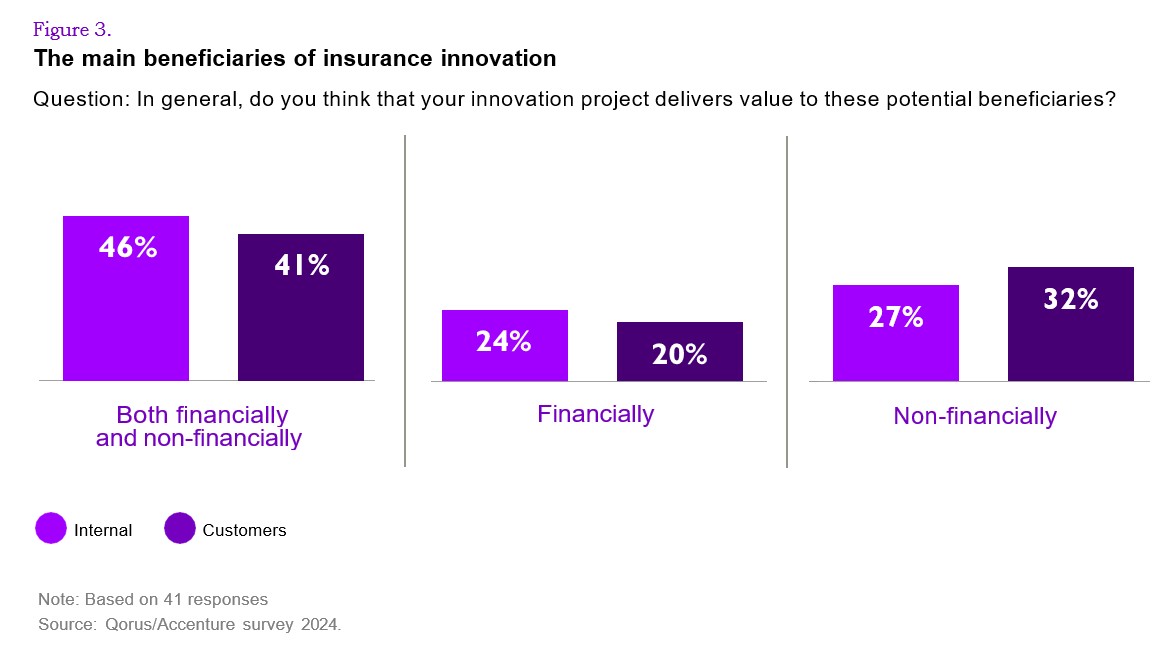 Figure 3.

The main beneficiaries of insurance innovation

Question: In general, do you think that your innovation project delivers value to these potential beneficiaries?

46%

41%

Both financially and non-financially

24%

20%

Financially

27%

32%

Non-financially

Internal

Customers

Note: Based on 41 responses
Source: Qorus/Accenture survey 2024.